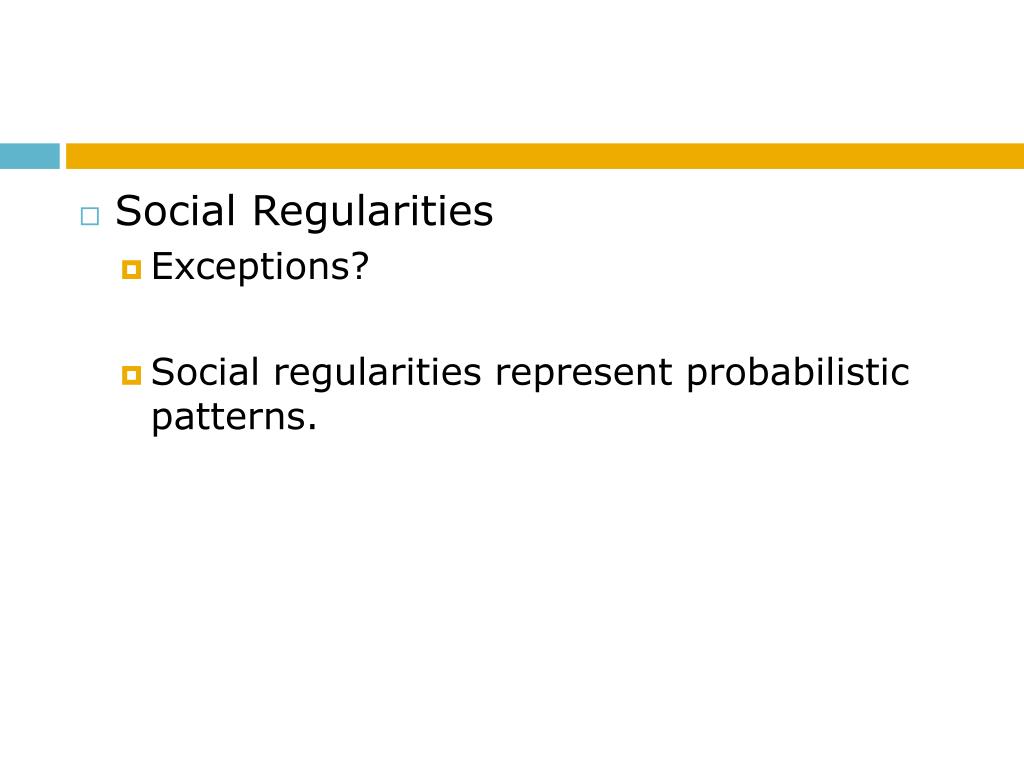 Social Regularities

Exceptions?

Social regularities represent probabilistic patterns.